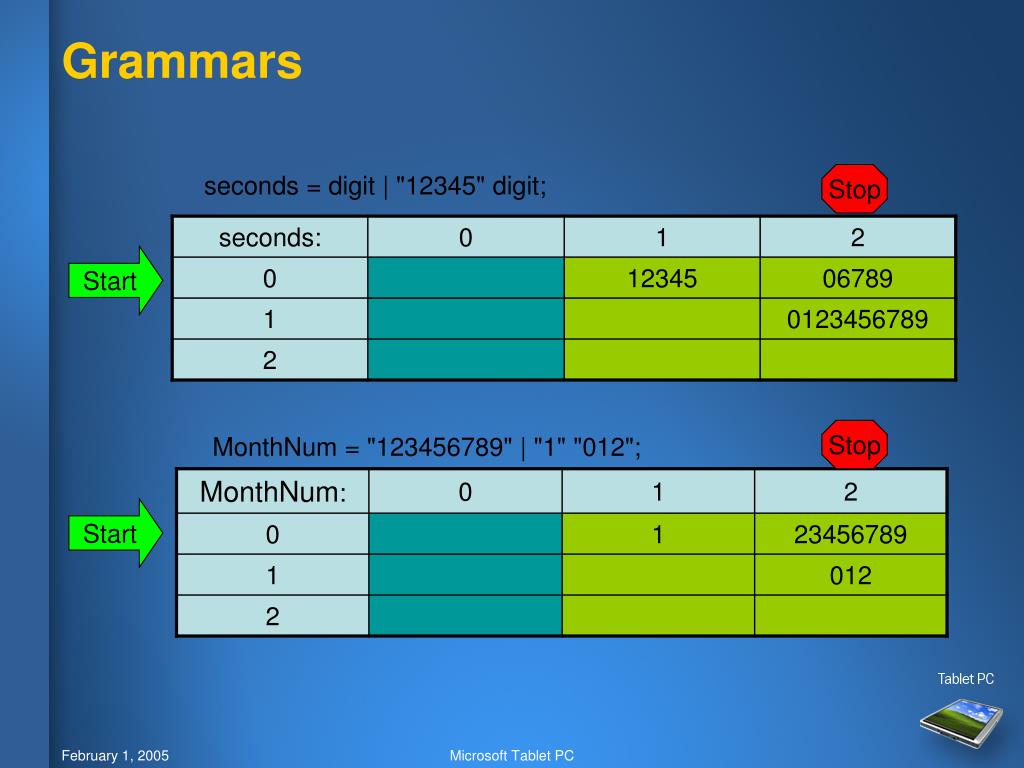 Grammars

seconds = digit | "12345" digit;

Stop

Start

| seconds: | 0 | 1 | 2 |
|---|---|---|---|
| 0 | | 12345 | 06789 |
| 1 | | | 0123456789 |
| 2 | | | |

MonthNum = "123456789" | "1" "012";

Stop

Start

| MonthNum: | 0 | 1 | 2 |
|---|---|---|---|
| 0 | | 1 | 23456789 |
| 1 | | | 012 |
| 2 | | | |

Tablet PC

February 1, 2005

Microsoft Tablet PC